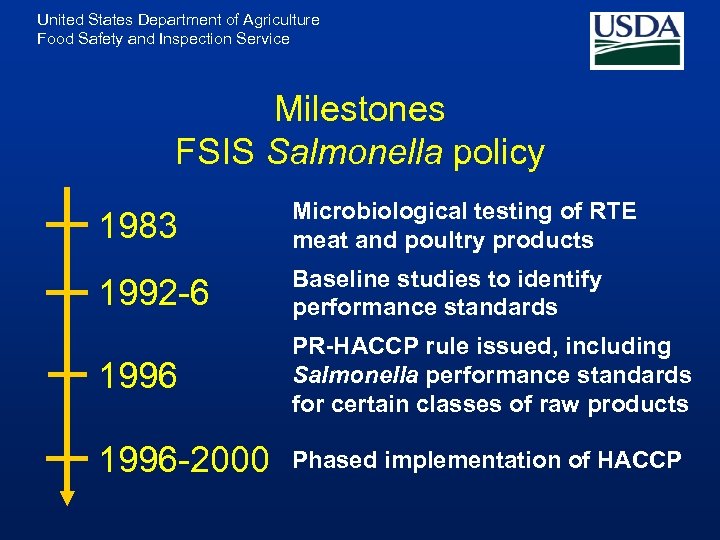 United States Department of Agriculture
Food Safety and Inspection Service

USDA

Milestones
FSIS Salmonella policy

1983 Microbiological testing of RTE meat and poultry products

1992-6 Baseline studies to identify performance standards

1996 PR-HACCP rule issued, including Salmonella performance standards for certain classes of raw products

1996-2000 Phased implementation of HACCP